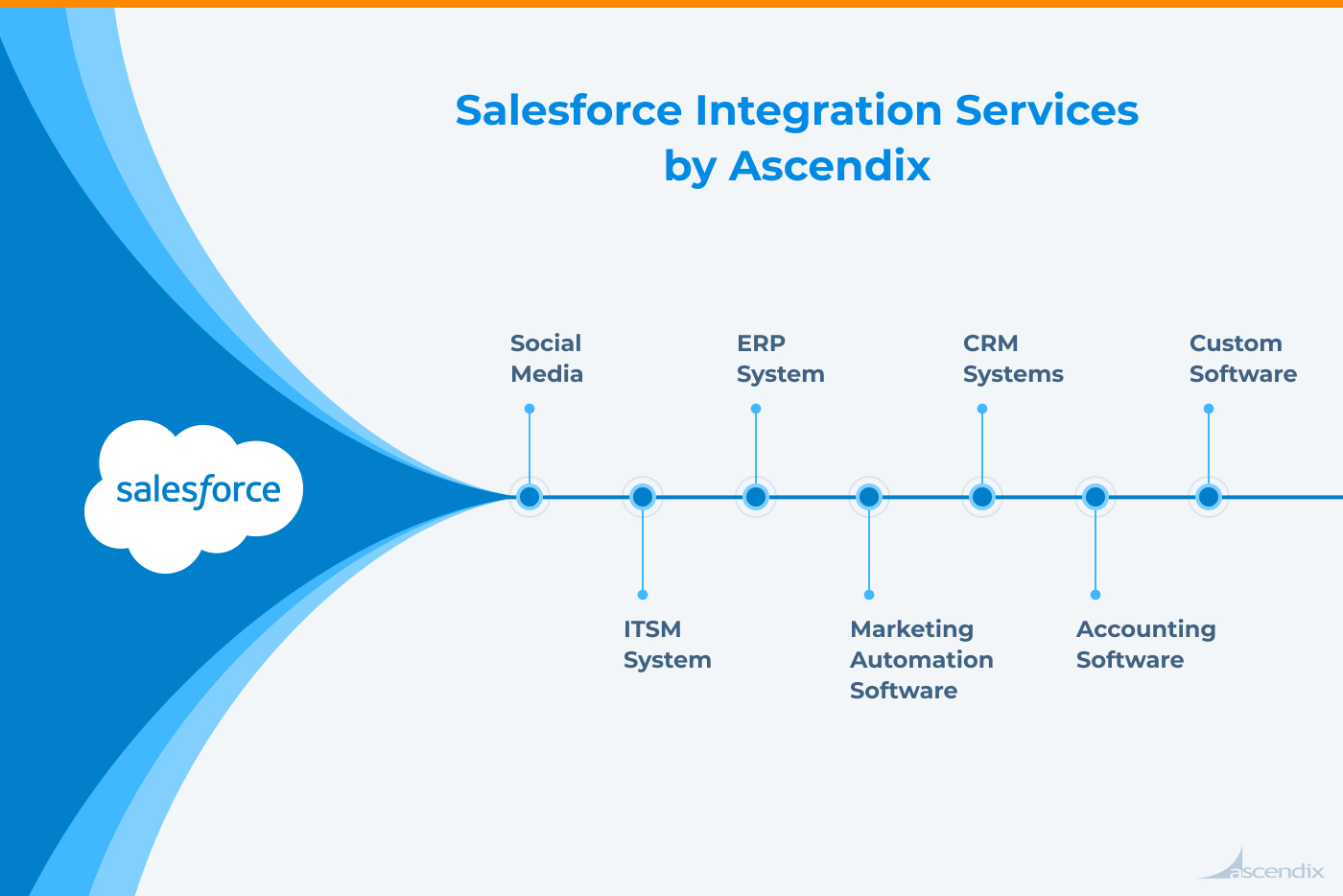 Salesforce Integration Services by Ascendix

salesforce

Social Media

ITSM System

ERP System

Marketing Automation Software

CRM Systems

Accounting Software

Custom Software

ascendix